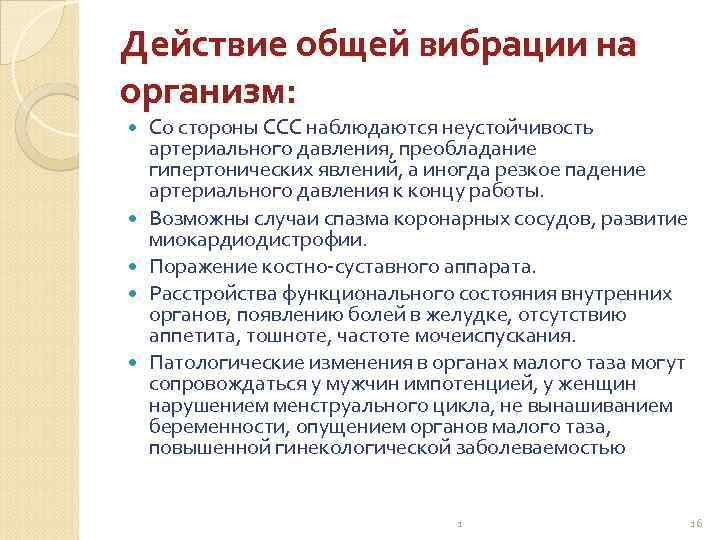 Действие общей вибрации на организм:

Со стороны ССС наблюдаются неустойчивость артериального давления, преобладание гипертонических явлений, а иногда резкое падение артериального давления к концу работы.

Возможны случаи спазма коронарных сосудов, развитие миокардиодистрофии.

Поражение костно-суставного аппарата.

Расстройства функционального состояния внутренних органов, появлению болей в желудке, отсутствию аппетита, тошноте, частоте мочеиспускания.

Патологические изменения в органах малого таза могут сопровождаться у мужчин импотенцией, у женщин нарушением менструального цикла, не вынашиванием беременности, опущением органов малого таза, повышенной гинекологической заболеваемостью

1

16